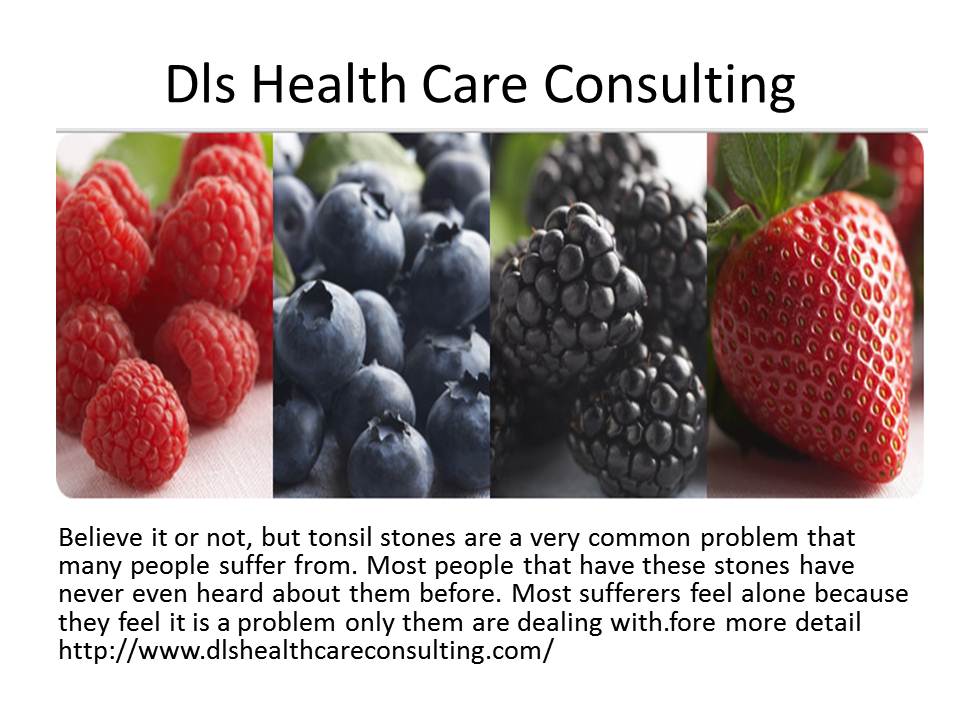 Dls Health Care Consulting

Believe it or not, but tonsil stones are a very common problem that many people suffer from. Most people that have these stones have never even heard about them before. Most sufferers feel alone because they feel it is a problem only them are dealing with.fore more detail http://www.dlshealthcareconsulting.com/